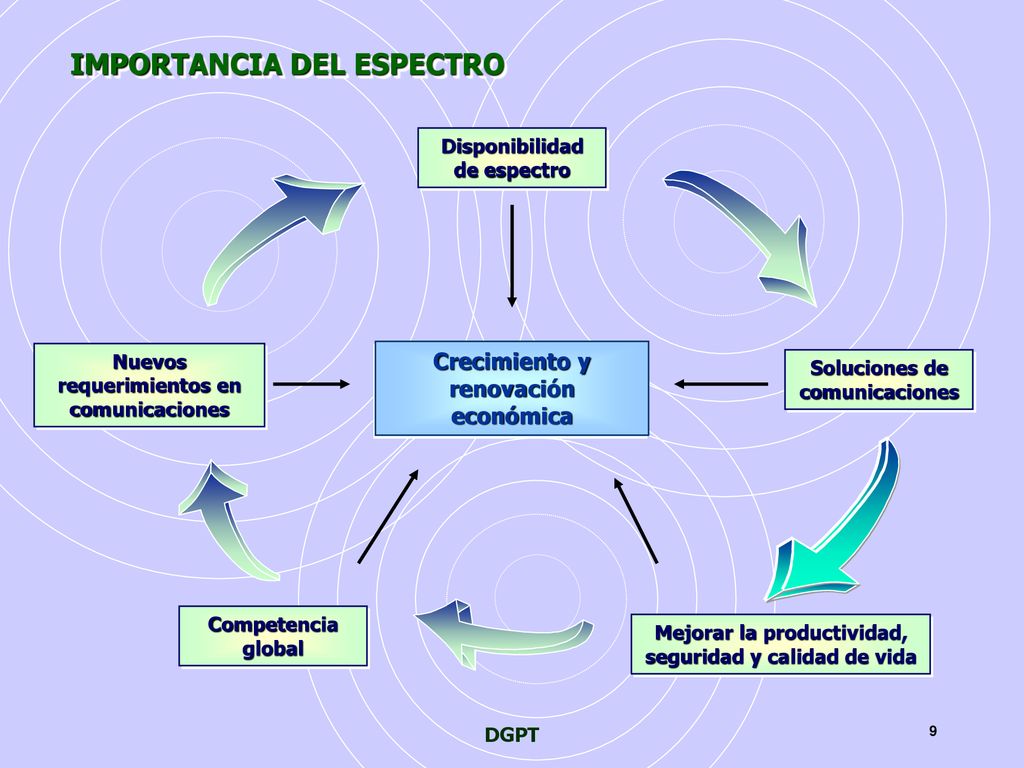 IMPORTANCIA DEL ESPECTRO

Disponibilidad de espectro

Nuevos requerimientos en comunicaciones

Crecimiento y renovación económica

Soluciones de comunicaciones

Competencia global

Mejorar la productividad, seguridad y calidad de vida

DGPT

9